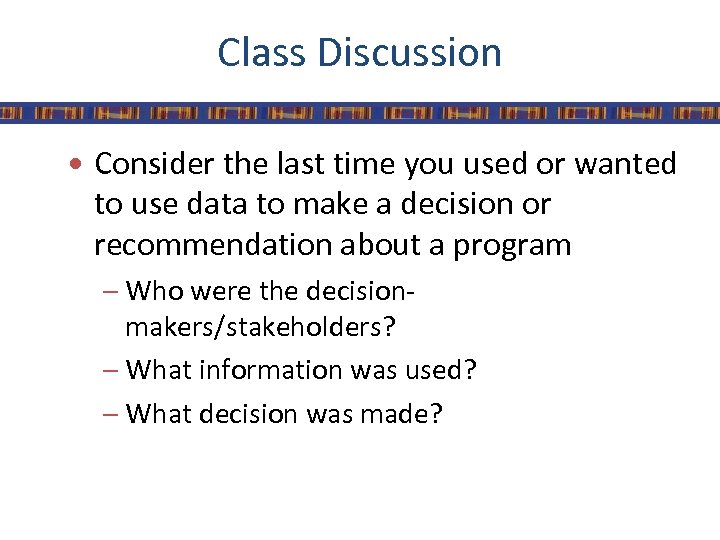 Class Discussion

• Consider the last time you used or wanted to use data to make a decision or recommendation about a program

– Who were the decision-makers/stakeholders?

– What information was used?

– What decision was made?